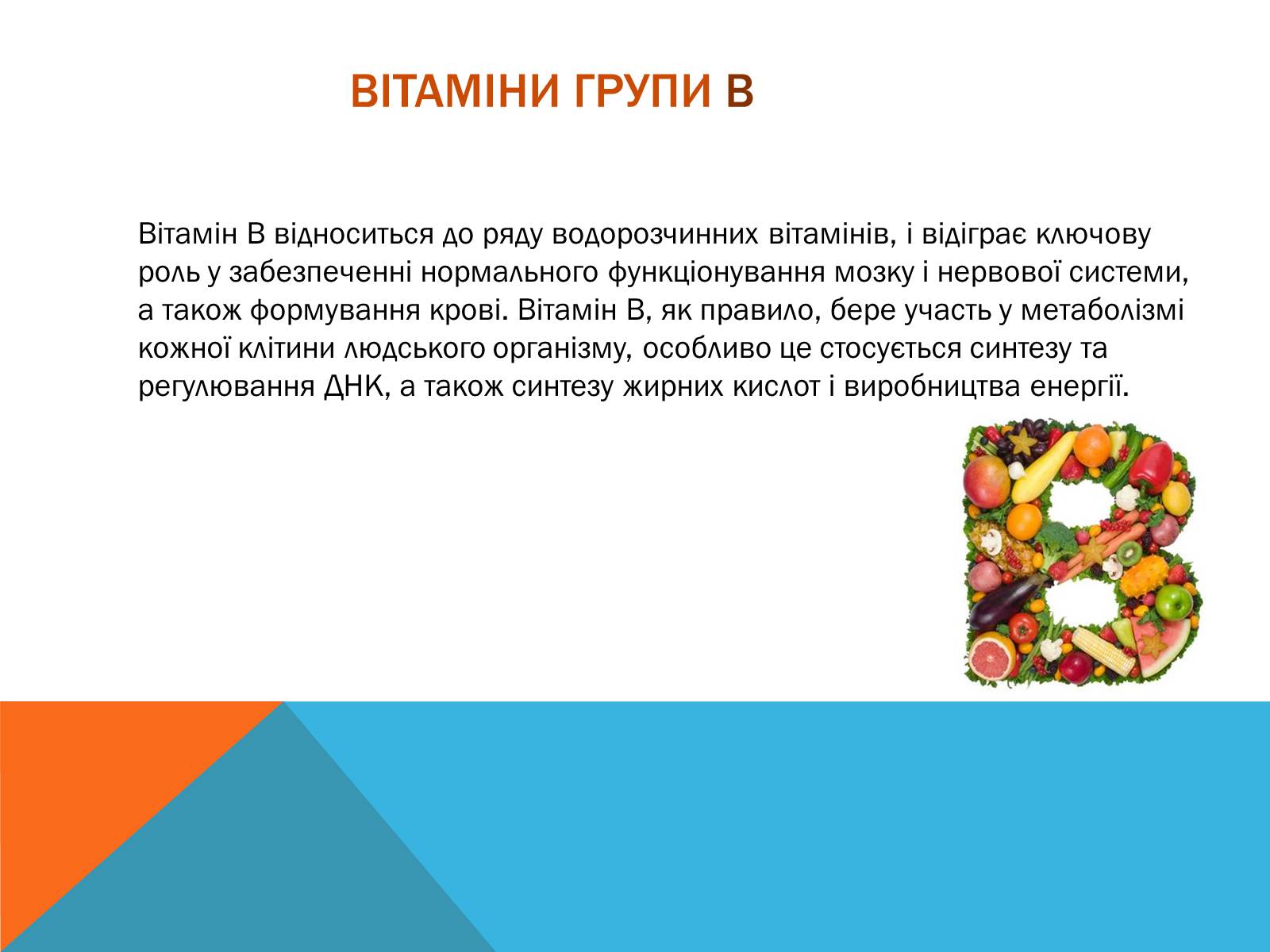 ВІТАМІНИ ГРУПИ В

Вітамін В відноситься до ряду водорозчинних вітамінів, і відіграє ключову роль у забезпеченні нормального функціонування мозку і нервової системи, а також формування крові. Вітамін В, як правило, бере участь у метаболізмі кожної клітини людського організму, особливо це стосується синтезу та регулювання ДНК, а також синтезу жирних кислот і виробництва енергії.